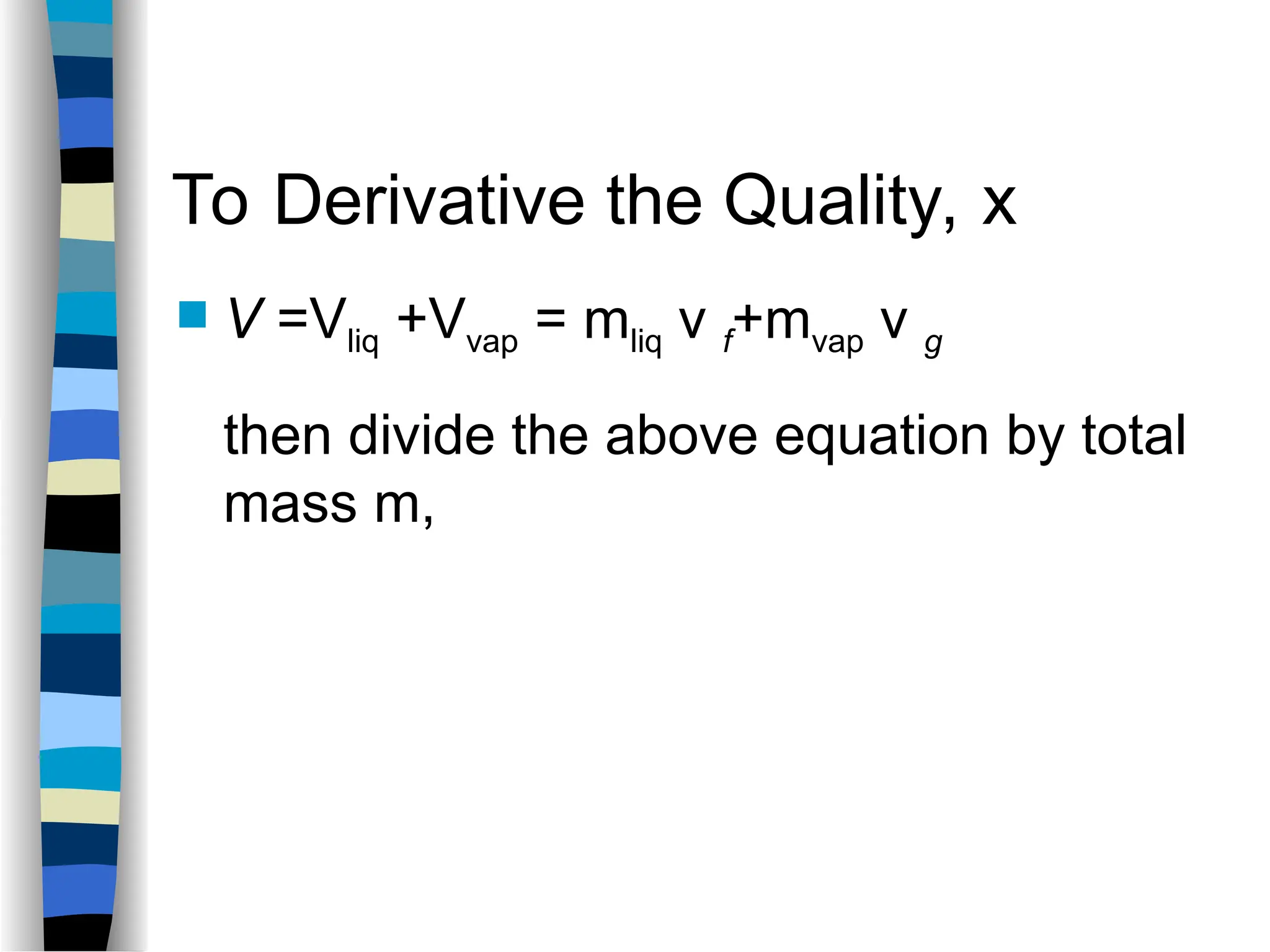 To Derivative the Quality, x

$V = V_{liq} + V_{vap} = m_{liq} v_f + m_{vap} v_g$

then divide the above equation by total mass m,